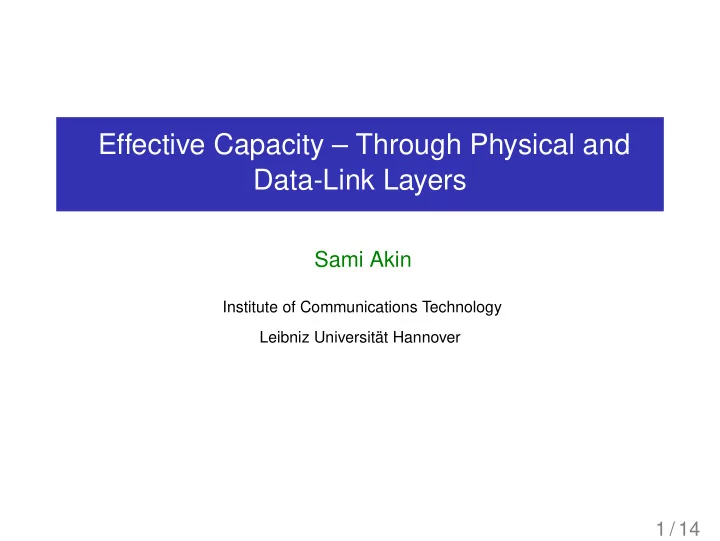 Effective Capacity – Through Physical and Data-Link Layers

Sami Akin

Institute of Communications Technology

Leibniz Universität Hannover

1 / 14